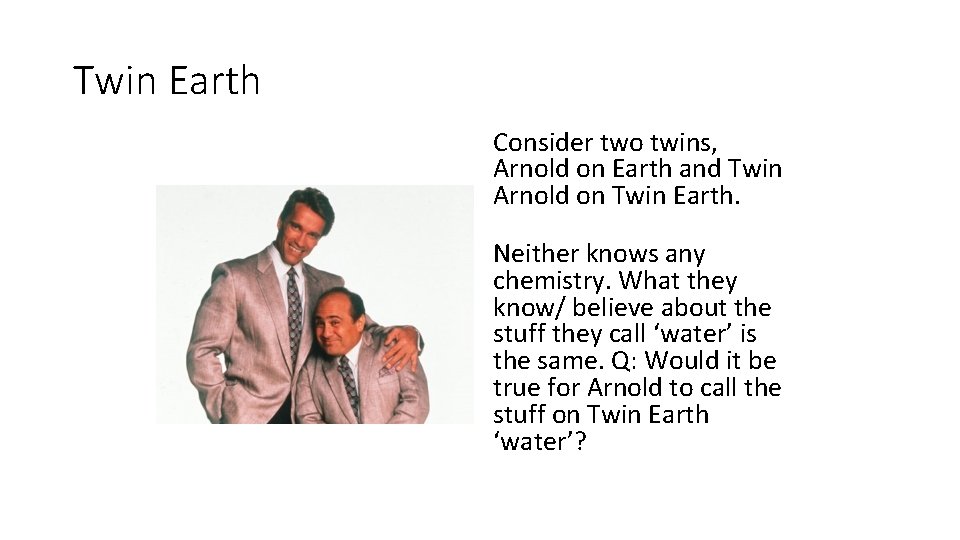 Twin Earth

Consider two twins, Arnold on Earth and Twin Arnold on Twin Earth.

Neither knows any chemistry. What they know/ believe about the stuff they call ‘water’ is the same. Q: Would it be true for Arnold to call the stuff on Twin Earth ‘water’?